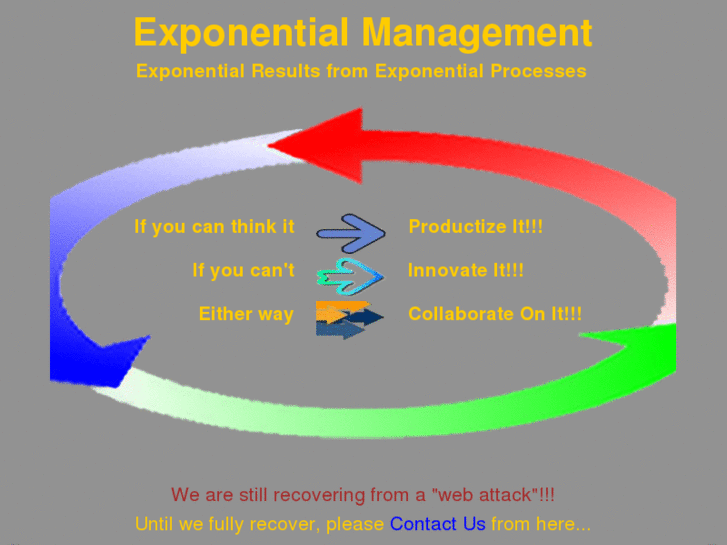 Exponential Management

Exponential Results from Exponential Processes

If you can think it Productize It!!!

If you can't Innovate It!!!

Either way Collaborate On It!!!

We are still recovering from a "web attack"!!!

Until we fully recover, please Contact Us from here...